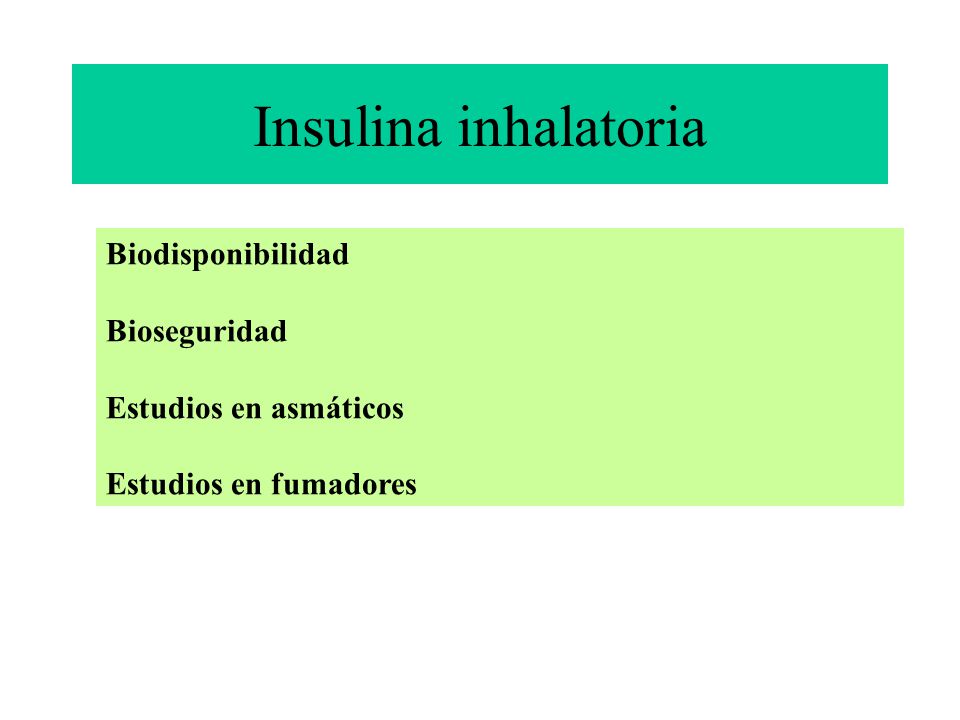 Insulina inhalatoria

Biodisponibilidad

Bioseguridad

Estudios en asmáticos

Estudios en fumadores